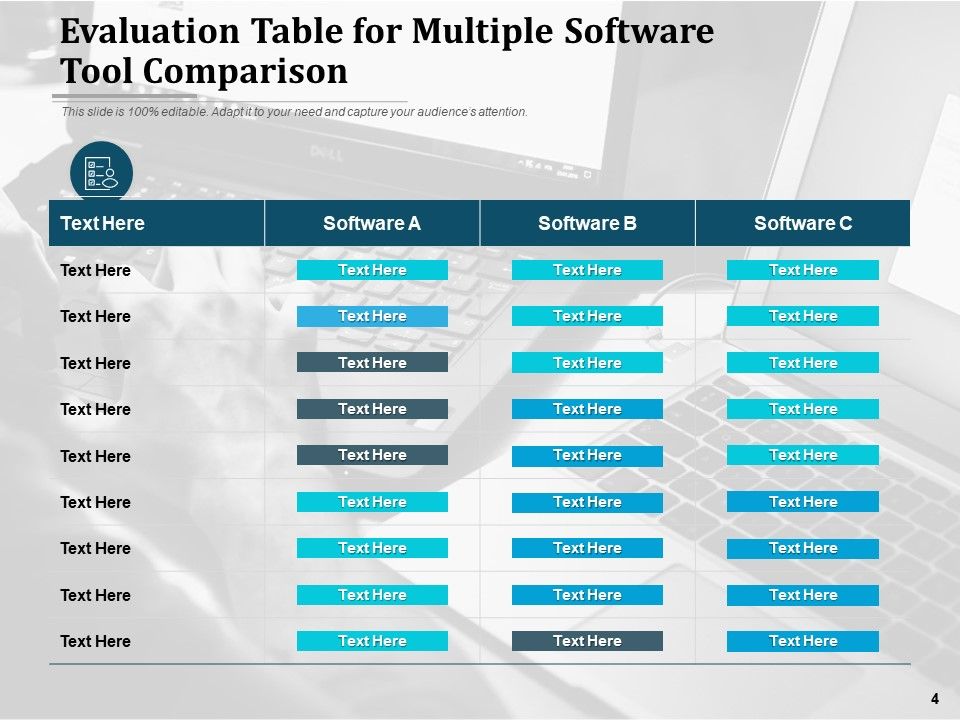 Evaluation Table for Multiple Software Tool Comparison

This slide is 100% editable. Adapt it to your need and capture your audience's attention.

| Text Here | Software A | Software B | Software C |
|---|---|---|---|
| Text Here | Text Here | Text Here | Text Here |
| Text Here | Text Here | Text Here | Text Here |
| Text Here | Text Here | Text Here | Text Here |
| Text Here | Text Here | Text Here | Text Here |
| Text Here | Text Here | Text Here | Text Here |
| Text Here | Text Here | Text Here | Text Here |
| Text Here | Text Here | Text Here | Text Here |
| Text Here | Text Here | Text Here | Text Here |
| Text Here | Text Here | Text Here | Text Here |

4